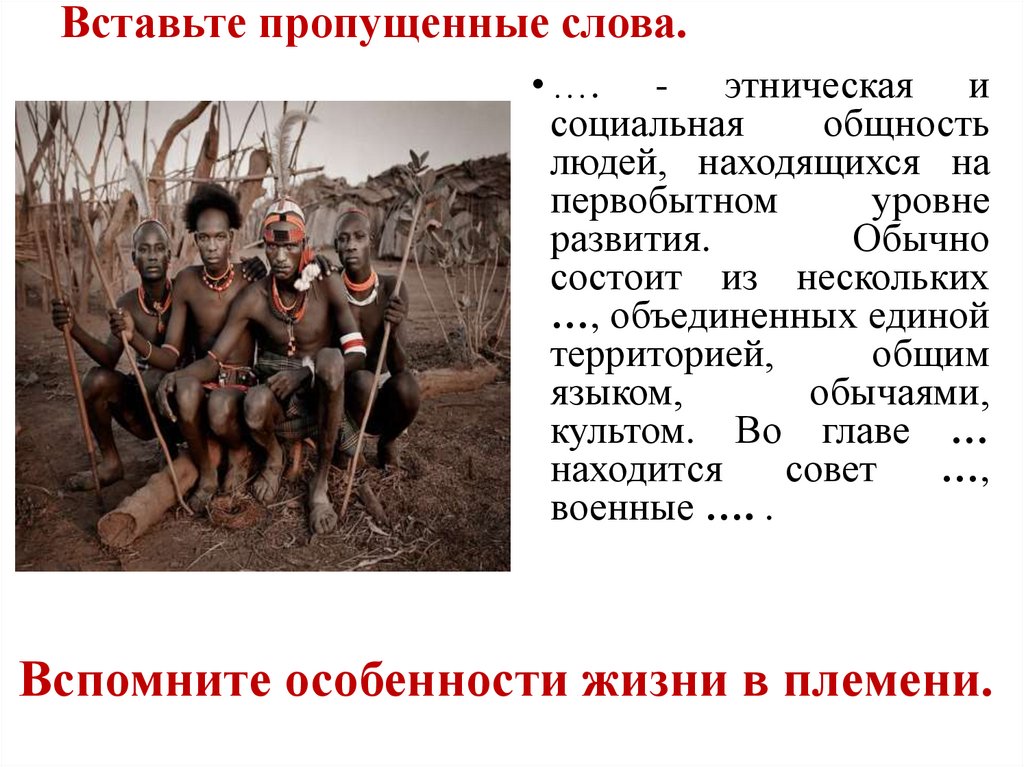 Вставьте пропущенные слова.

• …. - этническая и социальная общность людей, находящихся на первобытном уровне развития. Обычно состоит из нескольких …, объединенных единой территорией, общим языком, обычаями, культом. Во главе … находится совет …, военные …. .

Вспомните особенности жизни в племени.